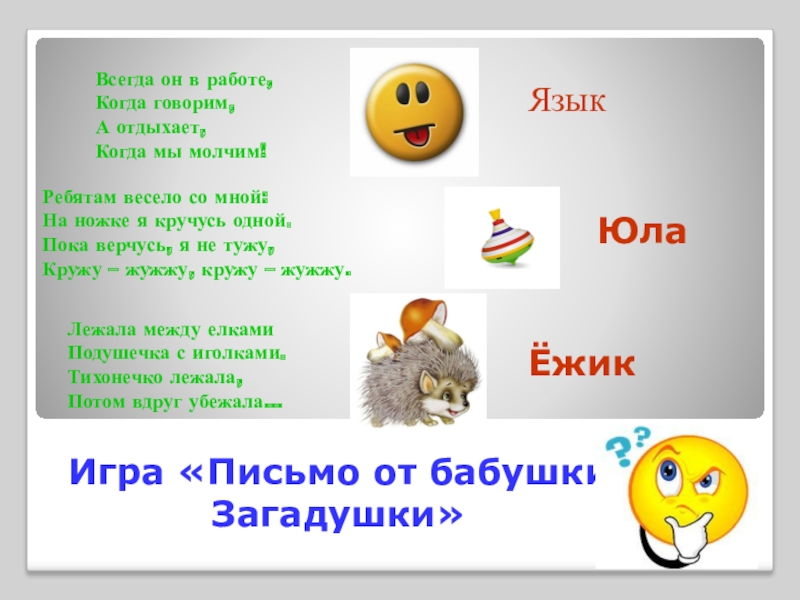 Всегда он в работе,
Когда говорим,
А отдыхает,
Когда мы молчим!

Язык

Ребятам весело со мной:
На ножке я кручусь одной.
Пока верчусь, я не тужу,
Кружу – жужжу, кружу – жужжу.

Юла

Лежала между елками
Подушечка с иголками.
Тихонечко лежала,
Потом вдруг убежала...

Ёжик

Игра «Письмо от бабушки Загадушки»